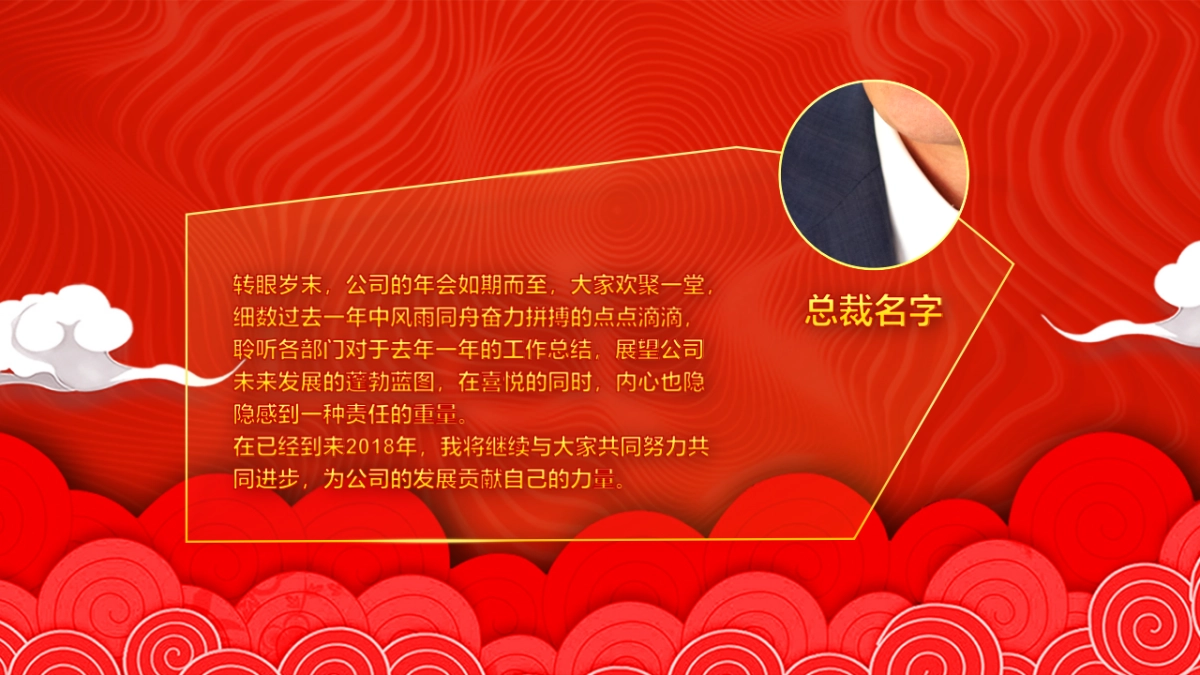 转眼岁末，公司的年会如期而至，大家欢聚一堂，细数过去一年中风雨同舟奋力拼搏的点点滴滴，聆听各部门对于去年一年的工作总结，展望公司未来发展的蓬勃蓝图，在喜悦的同时，内心也隐隐感到一种责任的重量。
在已经到来2018年，我将继续与大家共同努力共同进步，为公司的发展贡献自己的力量。

总裁名字